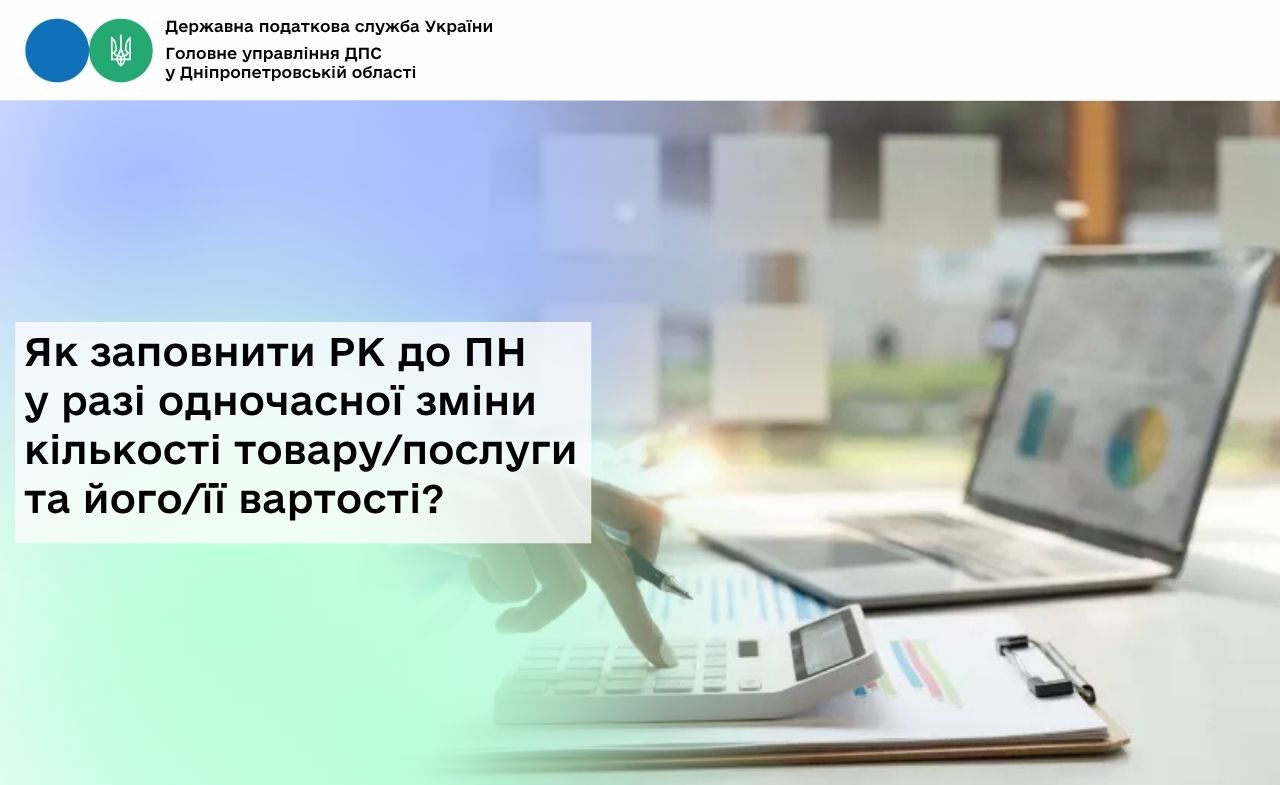 Державна податкова служба України
Головне управління ДПС
у Дніпропетровській області

Як заповнити РК до ПН у разі одночасної зміни кількості товару/послуги та його/її вартості?